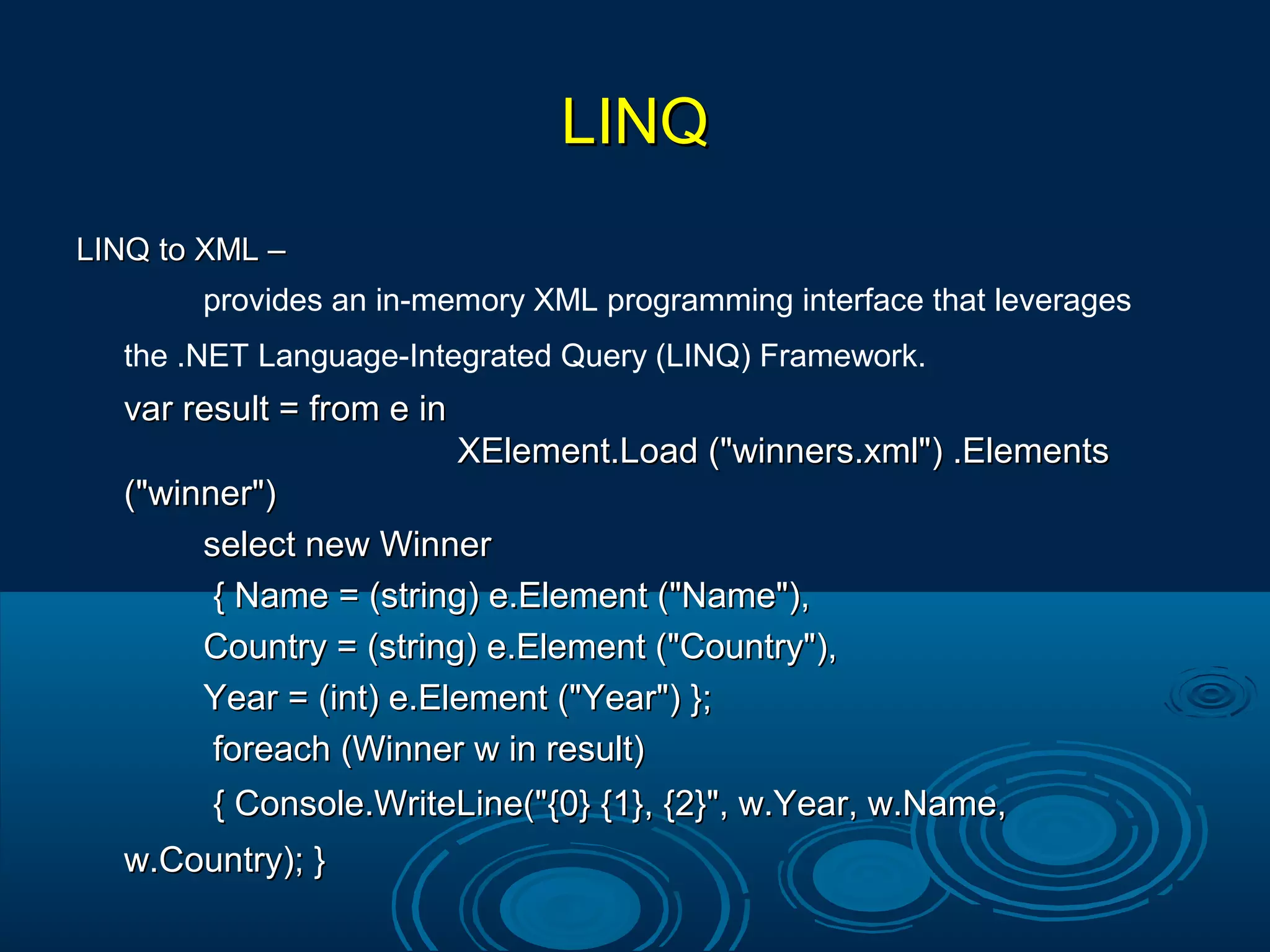 LINQ

LINQ to XML –

provides an in-memory XML programming interface that leverages the .NET Language-Integrated Query (LINQ) Framework.

var result = from e in
XElement.Load ("winners.xml") .Elements ("winner")
select new Winner
{ Name = (string) e.Element ("Name"),
Country = (string) e.Element ("Country"),
Year = (int) e.Element ("Year") };
foreach (Winner w in result)
{ Console.WriteLine("{0} {1}, {2}", w.Year, w.Name, w.Country); }